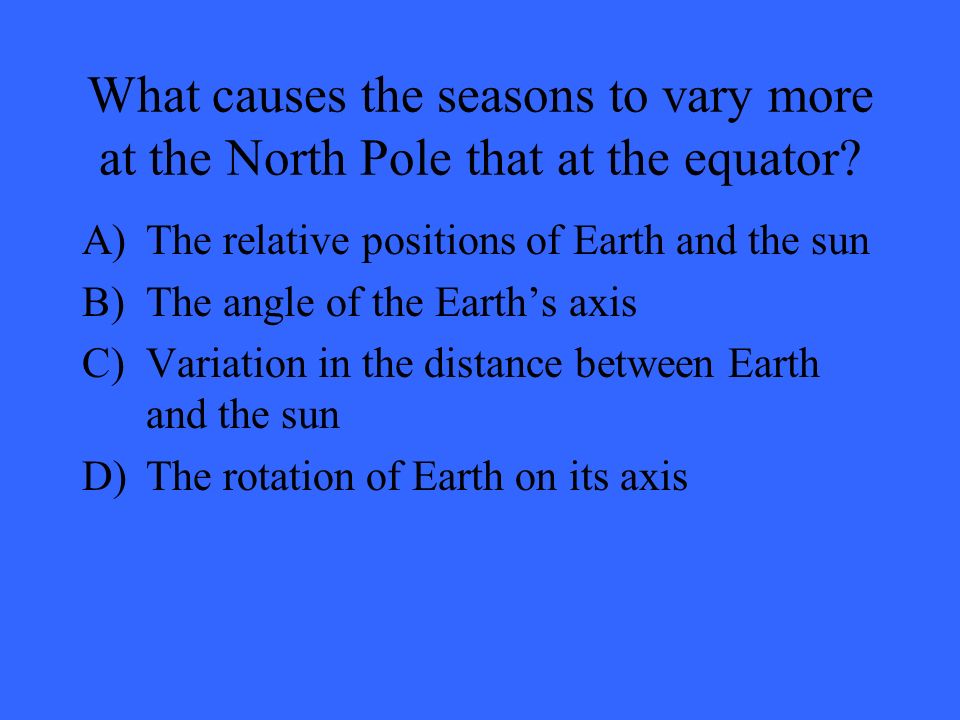 What causes the seasons to vary more at the North Pole that at the equator?

A) The relative positions of Earth and the sun
B) The angle of the Earth’s axis
C) Variation in the distance between Earth and the sun
D) The rotation of Earth on its axis